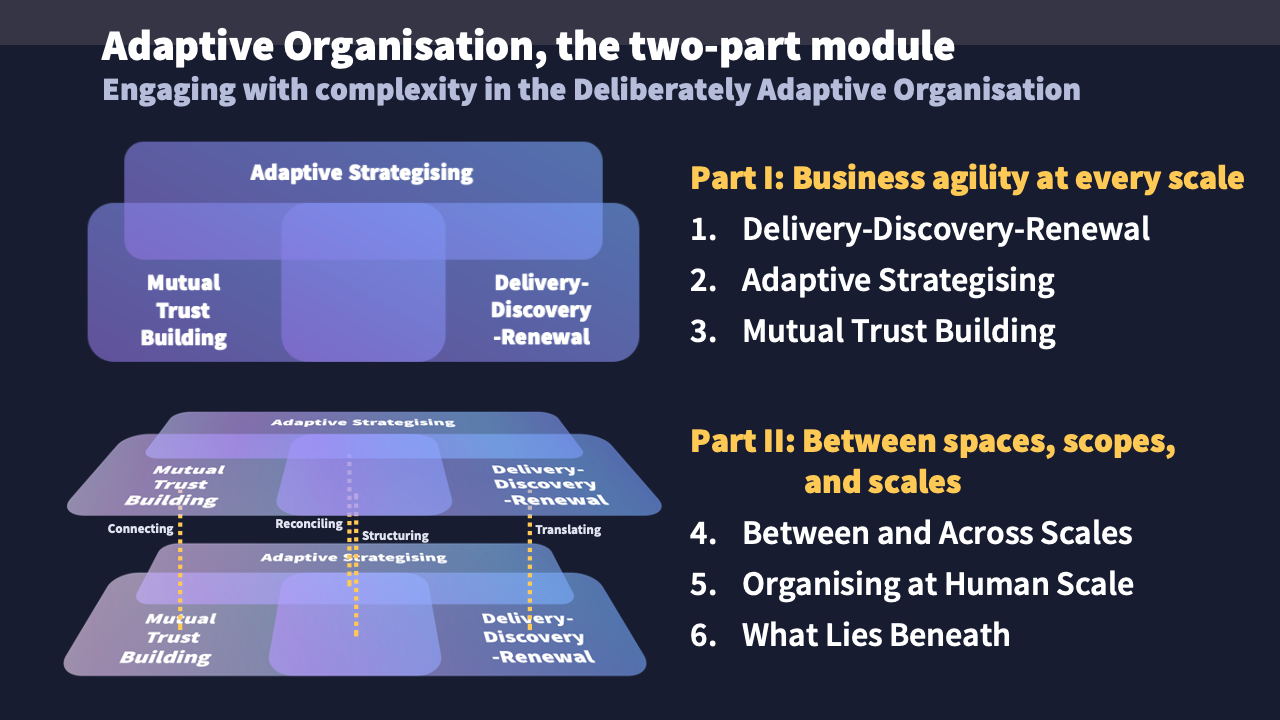 Adaptive Organisation, the two-part module
Engaging with complexity in the Deliberately Adaptive Organisation

Adaptive Strategising

Mutual Trust Building

Delivery-Discovery-Renewal

Adaptive Strategising

Mutual Trust Building

Delivery-Discovery-Renewal

Connecting

Reconciling

Structuring

Translating

Adaptive Strategising

Mutual Trust Building

Delivery-Discovery-Renewal

Part I: Business agility at every scale
1. Delivery-Discovery-Renewal
2. Adaptive Strategising
3. Mutual Trust Building

Part II: Between spaces, scopes, and scales
4. Between and Across Scales
5. Organising at Human Scale
6. What Lies Beneath